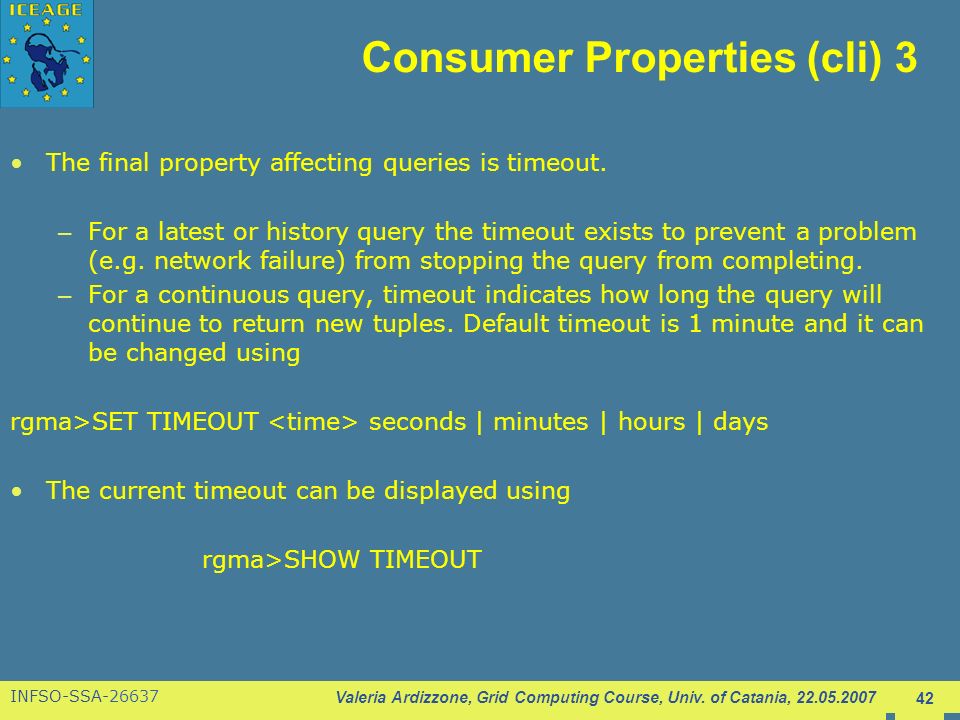 ICEAGE

Consumer Properties (cli) 3

• The final property affecting queries is timeout.

– For a latest or history query the timeout exists to prevent a problem (e.g. network failure) from stopping the query from completing.
– For a continuous query, timeout indicates how long the query will continue to return new tuples. Default timeout is 1 minute and it can be changed using

rgma>SET TIMEOUT <time> seconds | minutes | hours | days

• The current timeout can be displayed using

rgma>SHOW TIMEOUT

INFSO-SSA-26637

Valeria Ardizzone, Grid Computing Course, Univ. of Catania, 22.05.2007

42